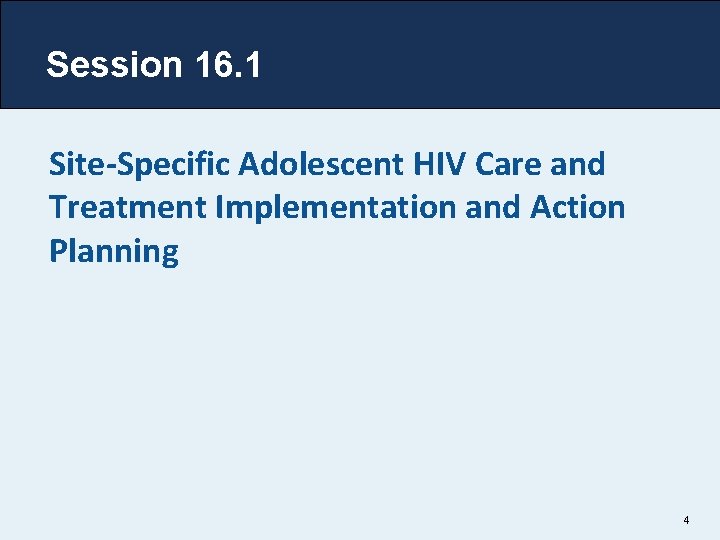 Session 16.1

Site-Specific Adolescent HIV Care and Treatment Implementation and Action Planning

4